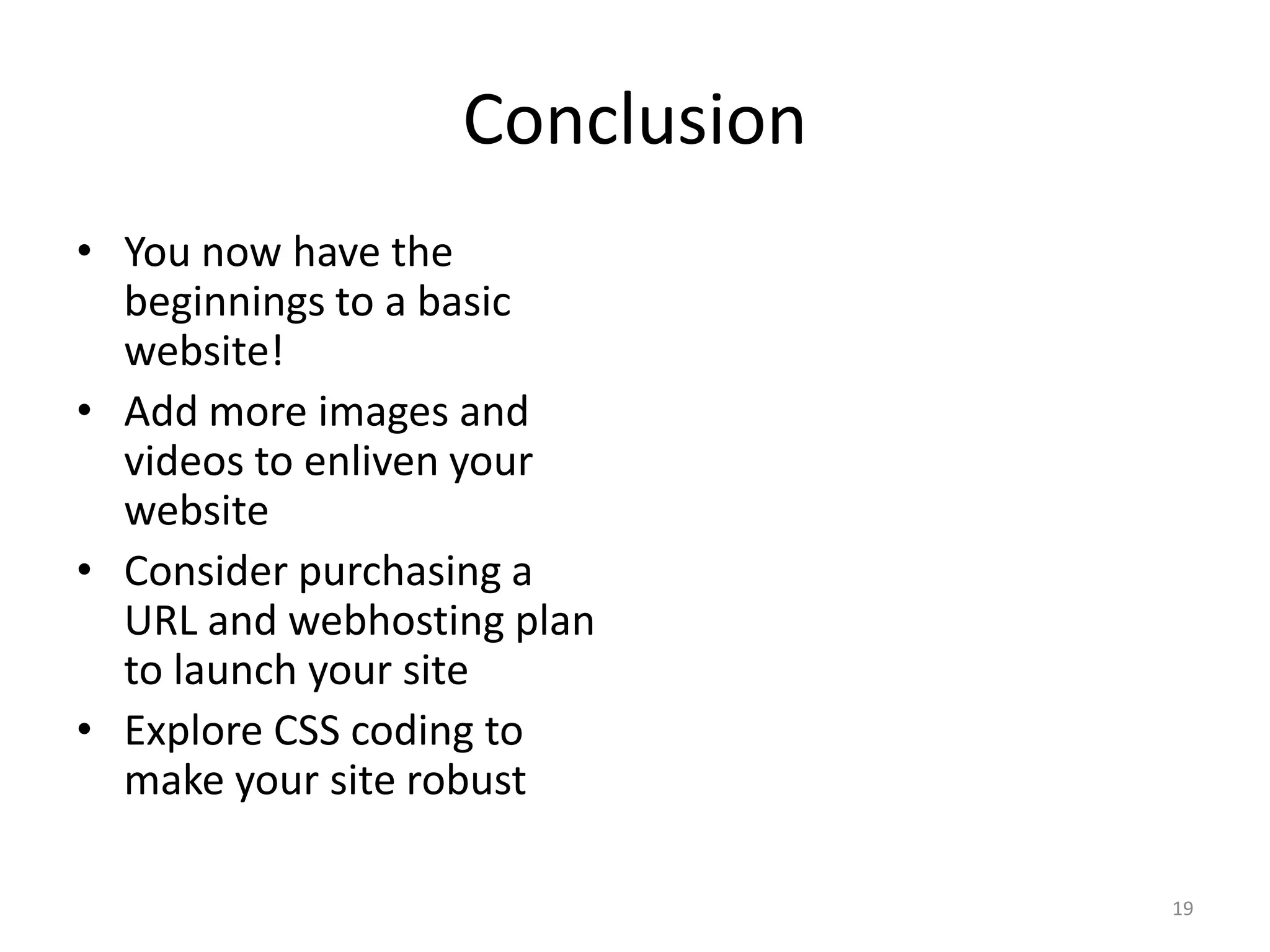 Conclusion

• You now have the beginnings to a basic website!
• Add more images and videos to enliven your website
• Consider purchasing a URL and webhosting plan to launch your site
• Explore CSS coding to make your site robust

19